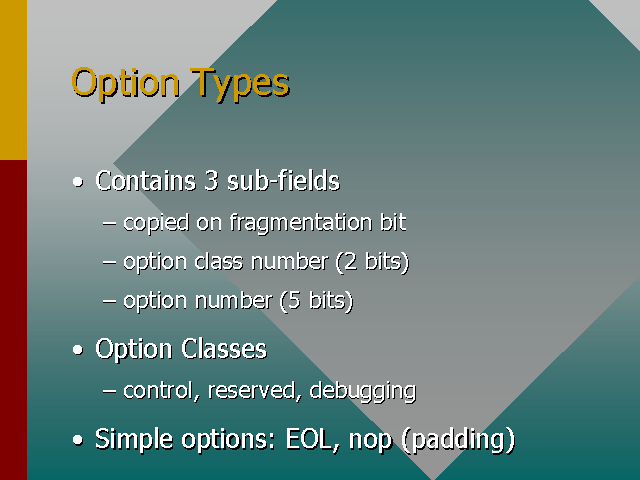 Option Types

• Contains 3 sub-fields

– copied on fragmentation bit

– option class number (2 bits)

– option number (5 bits)

• Option Classes

– control, reserved, debugging

• Simple options: EOL, nop (padding)